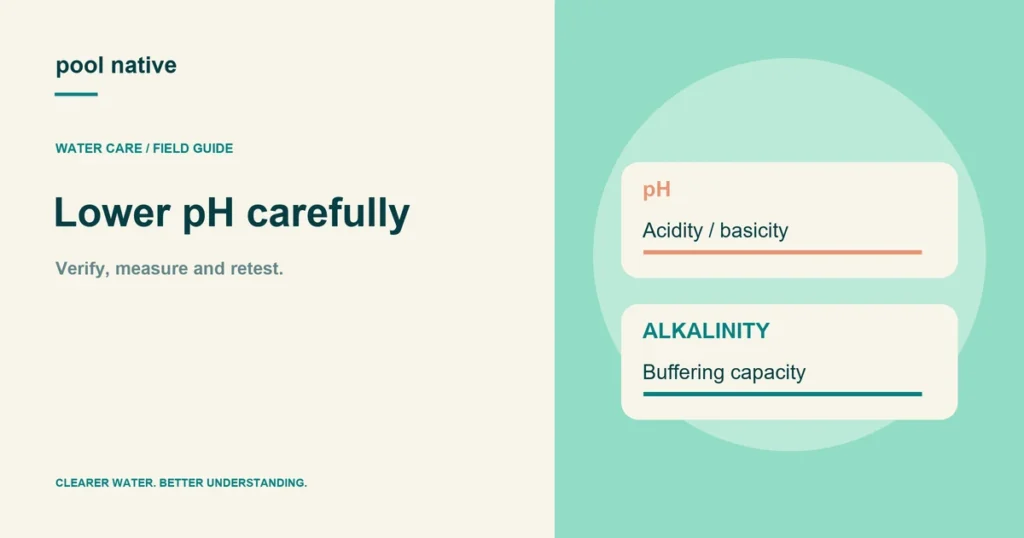 pool native

WATER CARE / FIELD GUIDE

Lower pH carefully

Verify, measure and retest.

CLEARER WATER. BETTER UNDERSTANDING.

pH

Acidity / basicity

ALKALINITY

Buffering capacity